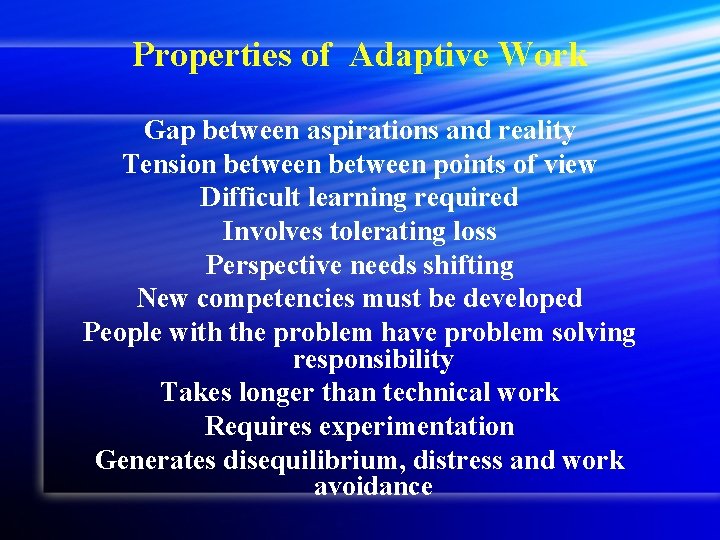 Properties of Adaptive Work

Gap between aspirations and reality
Tension between between points of view
Difficult learning required
Involves tolerating loss
Perspective needs shifting
New competencies must be developed
People with the problem have problem solving responsibility
Takes longer than technical work
Requires experimentation
Generates disequilibrium, distress and work avoidance